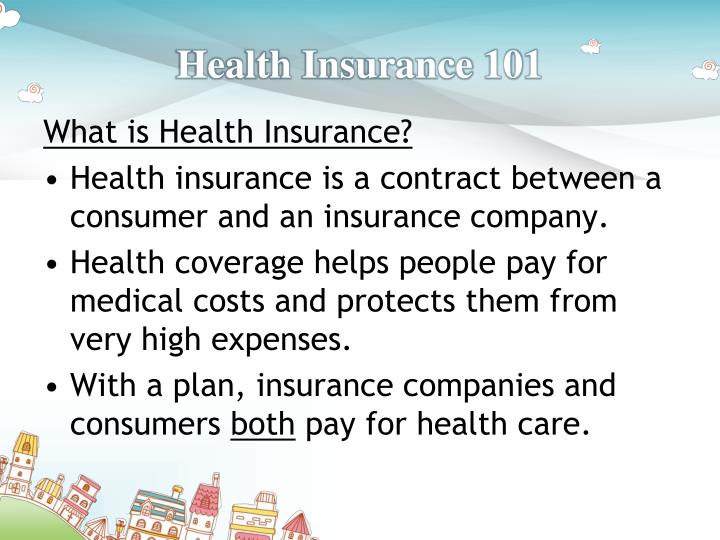 Health Insurance 101

What is Health Insurance?

• Health insurance is a contract between a consumer and an insurance company.

• Health coverage helps people pay for medical costs and protects them from very high expenses.

• With a plan, insurance companies and consumers both pay for health care.